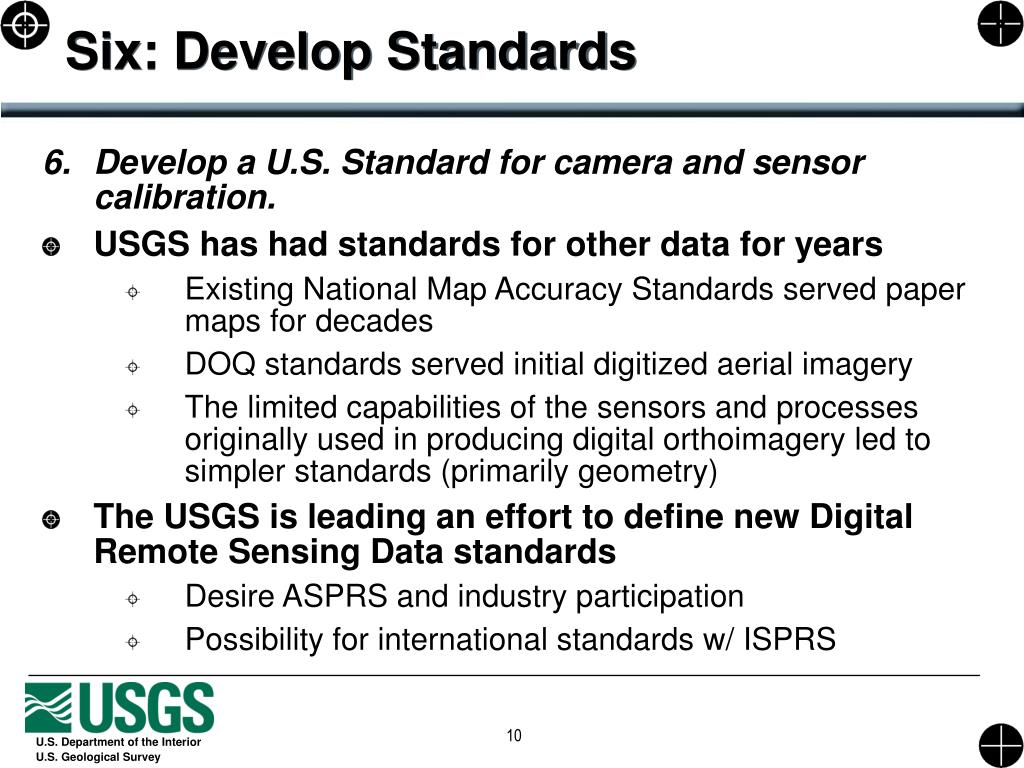 Six: Develop Standards

6. Develop a U.S. Standard for camera and sensor calibration.

USGS has had standards for other data for years

Existing National Map Accuracy Standards served paper maps for decades

DOQ standards served initial digitized aerial imagery

The limited capabilities of the sensors and processes originally used in producing digital orthoimagery led to simpler standards (primarily geometry)

The USGS is leading an effort to define new Digital Remote Sensing Data standards

Desire ASPRS and industry participation

Possibility for international standards w/ ISPRS

USGS

U.S. Department of the Interior
U.S. Geological Survey

10